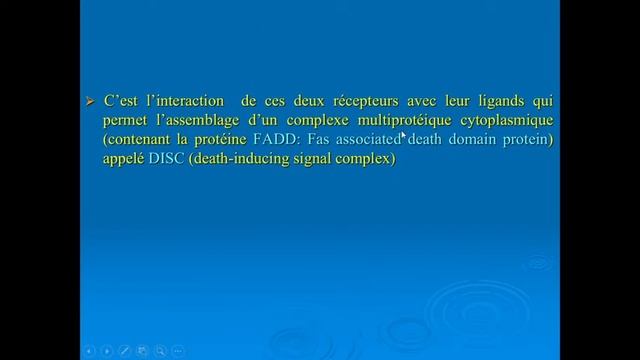 ➢ C'est l'interaction de ces deux récepteurs avec leur ligands qui permet l'assemblage d'un complexe multiprotéique cytoplasmique (contenant la protéine FADD: Fas associated death domain protein) appelé DISC (death-inducing signal complex)